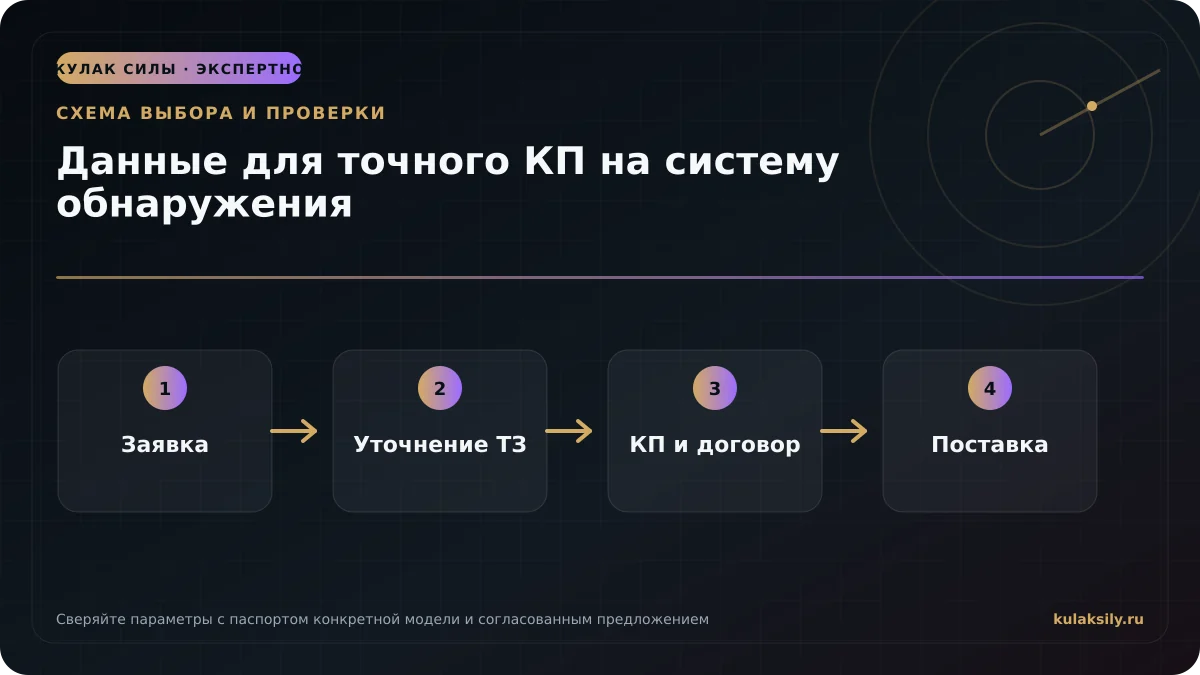 КУЛАК СИЛЫ · ЭКСПЕРТНО

СХЕМА ВЫБОРА И ПРОВЕРКИ

Данные для точного КП на систему обнаружения

1
Заявка

2
Уточнение ТЗ

3
КП и договор

4
Поставка

Сверяйте параметры с паспортом конкретной модели и согласованным предложением

kulaksily.ru